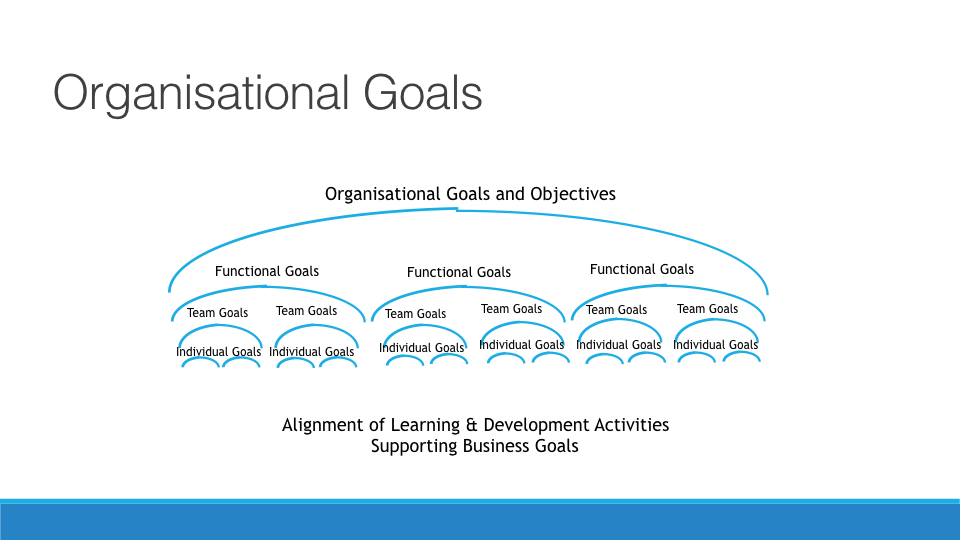 Organisational Goals

Organisational Goals and Objectives

Functional Goals
Functional Goals
Functional Goals

Team Goals
Team Goals
Team Goals
Team Goals
Team Goals
Team Goals

Individual Goals
Individual Goals
Individual Goals
Individual Goals
Individual Goals
Individual Goals

Alignment of Learning & Development Activities
Supporting Business Goals